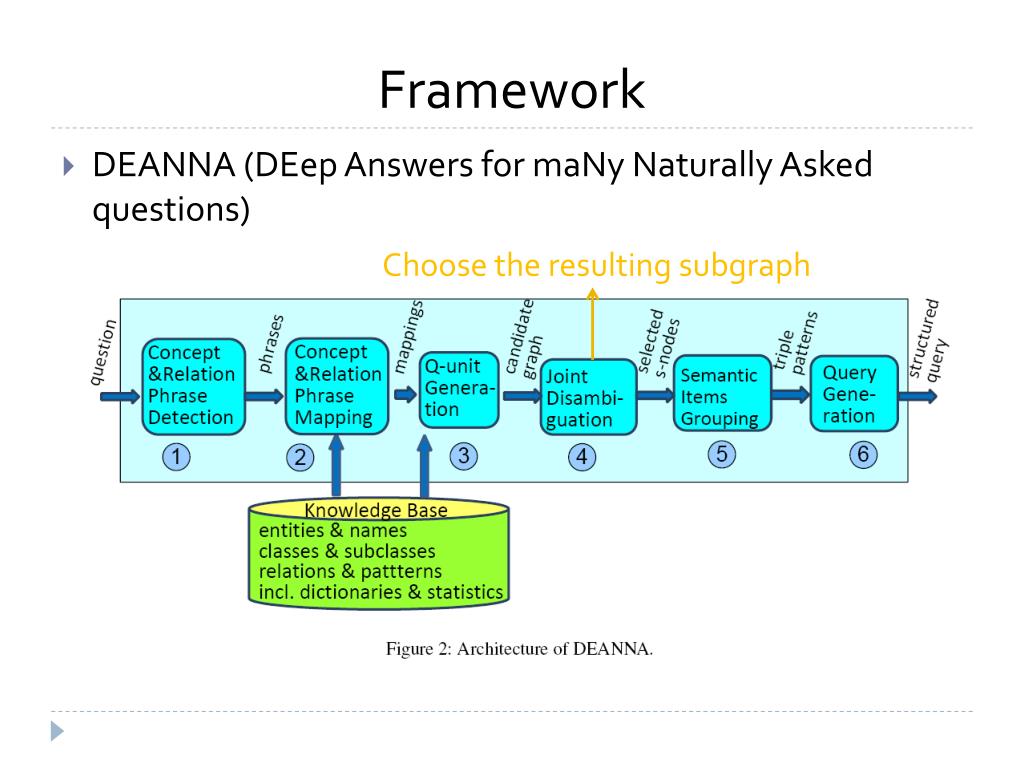 Framework

DEANNA (DEep Answers for maNy Naturally Asked questions)

Choose the resulting subgraph

question

Concept &Relation Phrase Detection

1

phrases

Concept &Relation Phrase Mapping

2

mappings

Q-unit Generation

3

candidate graph

Joint Disambiguation

4

selected s-nodes

Semantic Items Grouping

5

triple patterns

Query Generation

6

structured query

Knowledge Base
entities & names
classes & subclasses
relations & pattterns
incl. dictionaries & statistics

Figure 2: Architecture of DEANNA.